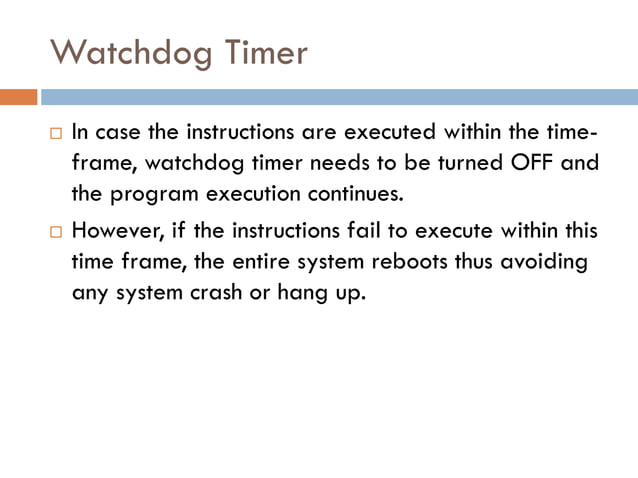 Watchdog Timer

□ In case the instructions are executed within the time-frame, watchdog timer needs to be turned OFF and the program execution continues.

□ However, if the instructions fail to execute within this time frame, the entire system reboots thus avoiding any system crash or hang up.